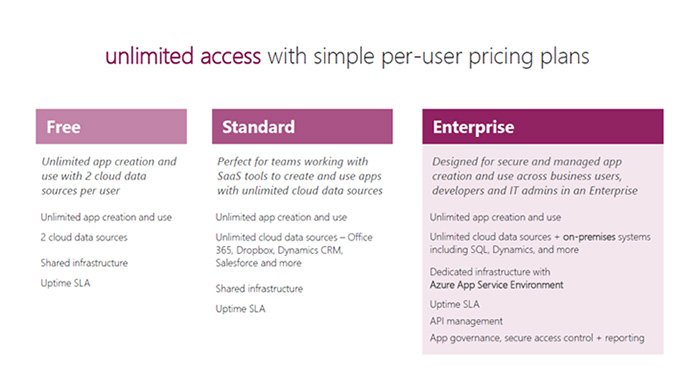 unlimited access with simple per-user pricing plans

Free

Unlimited app creation and use with 2 cloud data sources per user

Unlimited app creation and use

2 cloud data sources

Shared infrastructure

Uptime SLA

Standard

Perfect for teams working with SaaS tools to create and use apps with unlimited cloud data sources

Unlimited app creation and use

Unlimited cloud data sources – Office 365, Dropbox, Dynamics CRM, Salesforce and more

Shared infrastructure

Uptime SLA

Enterprise

Designed for secure and managed app creation and use across business users, developers and IT admins in an Enterprise

Unlimited app creation and use

Unlimited cloud data sources + on-premises systems including SQL, Dynamics, and more

Dedicated infrastructure with Azure App Service Environment

Uptime SLA

API management

App governance, secure access control + reporting